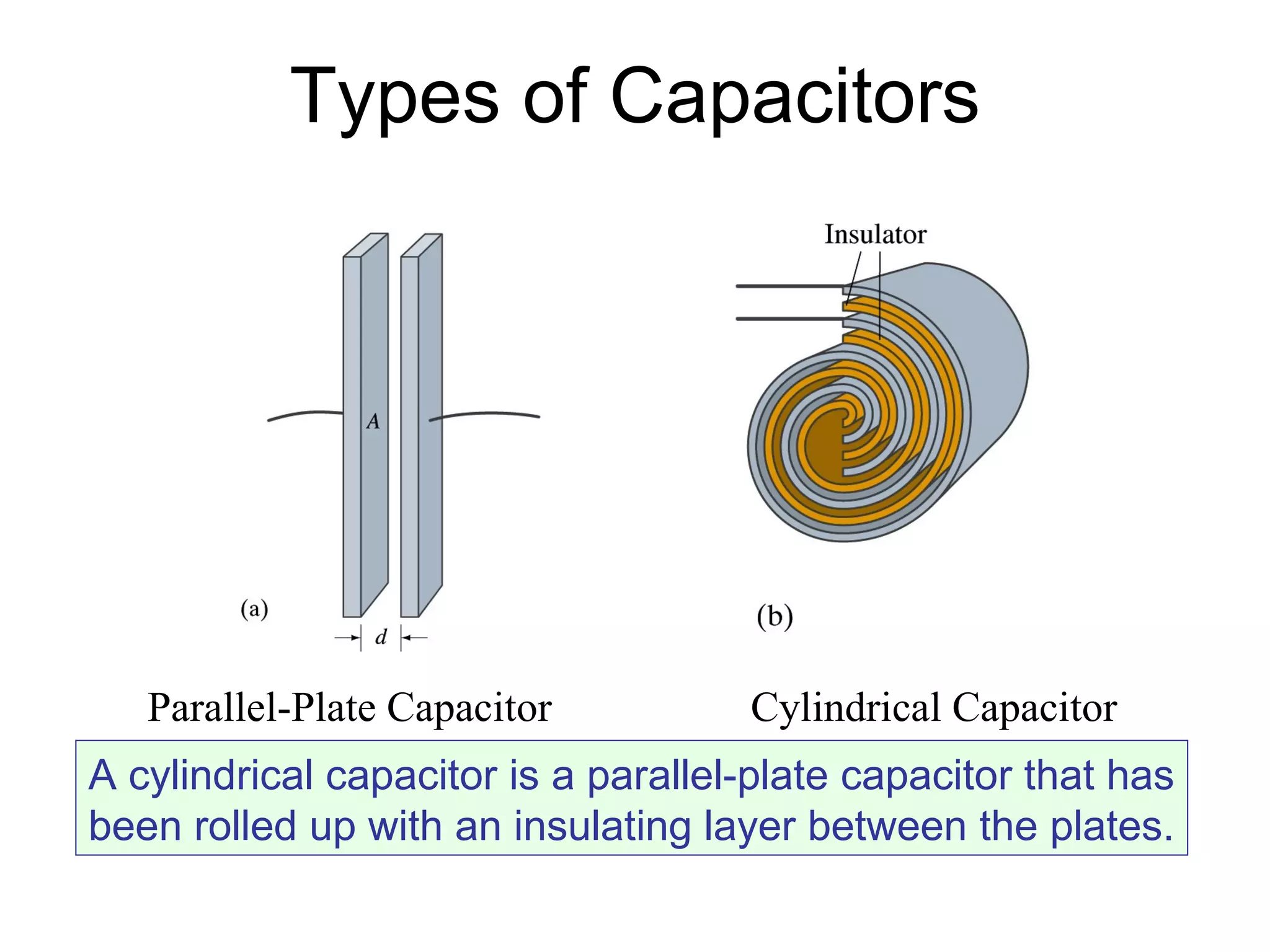 Types of Capacitors

$A$

(a)

$d$

Insulator

(b)

Parallel-Plate Capacitor

Cylindrical Capacitor

A cylindrical capacitor is a parallel-plate capacitor that has been rolled up with an insulating layer between the plates.